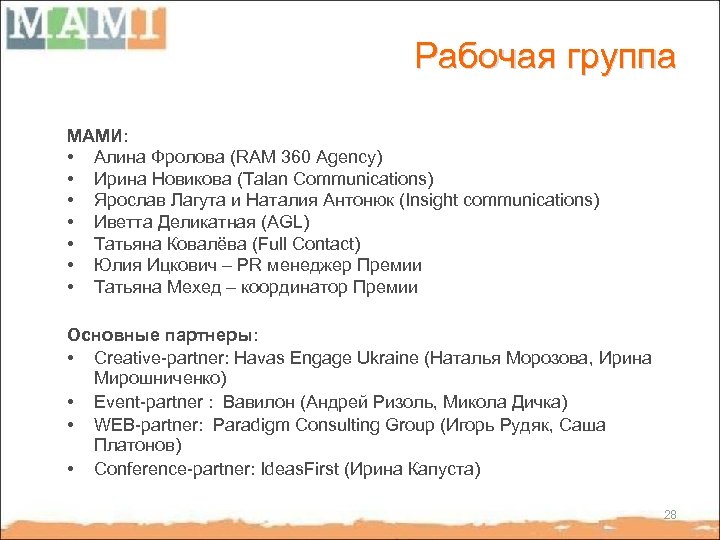 MAMI

Рабочая группа

МАМИ:
• Алина Фролова (RAM 360 Agency)
• Ирина Новикова (Talan Communications)
• Ярослав Лагута и Наталия Антонюк (Insight communications)
• Иветта Деликатная (AGL)
• Татьяна Ковалёва (Full Contact)
• Юлия Ицкович – PR менеджер Премии
• Татьяна Мехед – координатор Премии

Основные партнеры:
• Creative-partner: Havas Engage Ukraine (Наталья Морозова, Ирина Мирошниченко)
• Event-partner : Вавилон (Андрей Ризоль, Микола Дичка)
• WEB-partner: Paradigm Consulting Group (Игорь Рудяк, Саша Платонов)
• Conference-partner: IdeasFirst (Ирина Капуста)

28